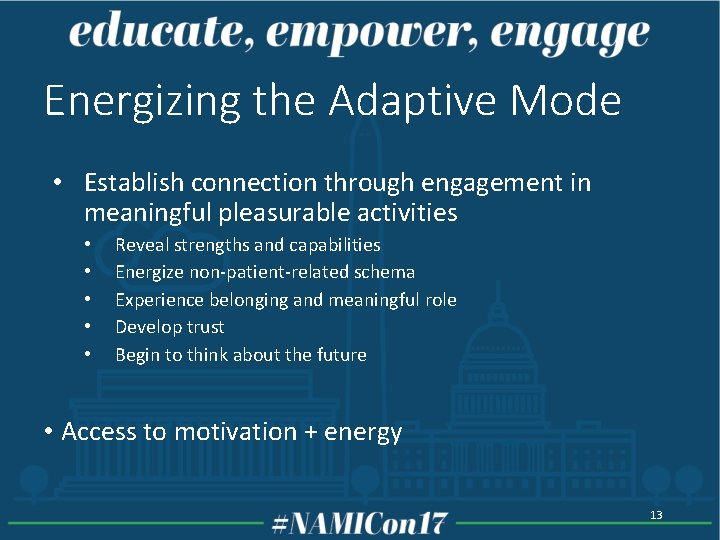 educate, empower, engage

Energizing the Adaptive Mode

• Establish connection through engagement in meaningful pleasurable activities
  • Reveal strengths and capabilities
  • Energize non-patient-related schema
  • Experience belonging and meaningful role
  • Develop trust
  • Begin to think about the future

• Access to motivation + energy

#NAMICon17

13